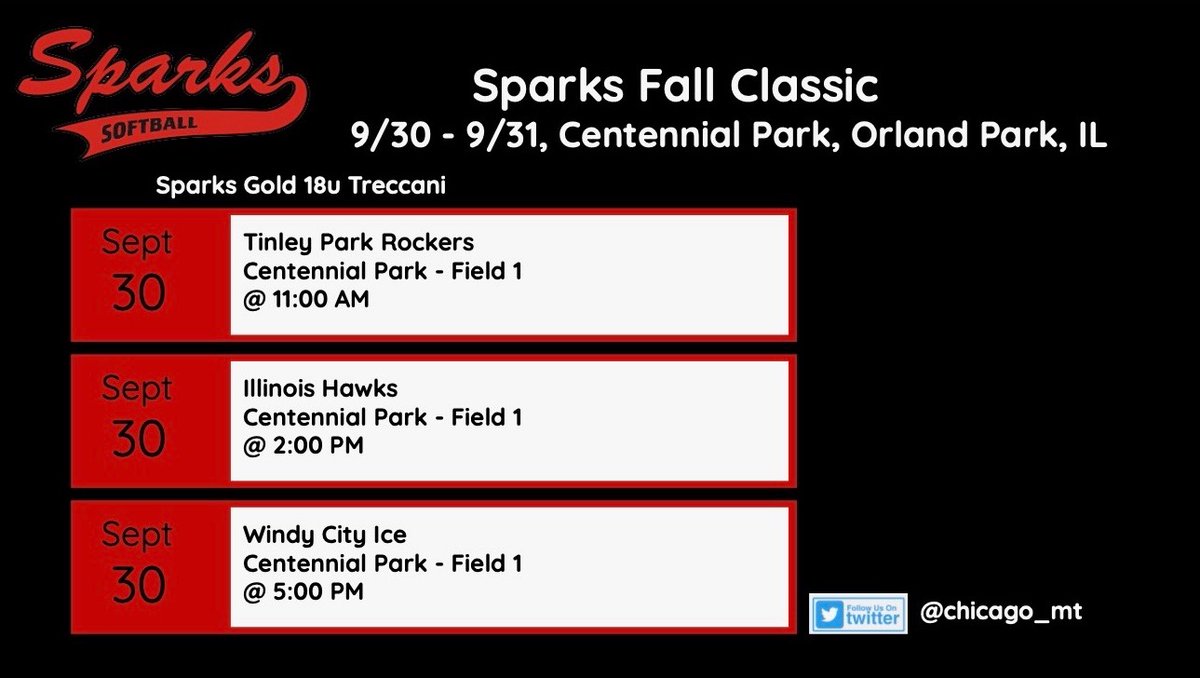 Sparks
SOFTBALL

Sparks Fall Classic
9/30 - 9/31, Centennial Park, Orland Park, IL

Sparks Gold 18u Treccani

Sept
30

Tinley Park Rockers
Centennial Park - Field 1
@ 11:00 AM

Sept
30

Illinois Hawks
Centennial Park - Field 1
@ 2:00 PM

Sept
30

Windy City Ice
Centennial Park - Field 1
@ 5:00 PM

Follow Us On
twitter

@chicago_mt